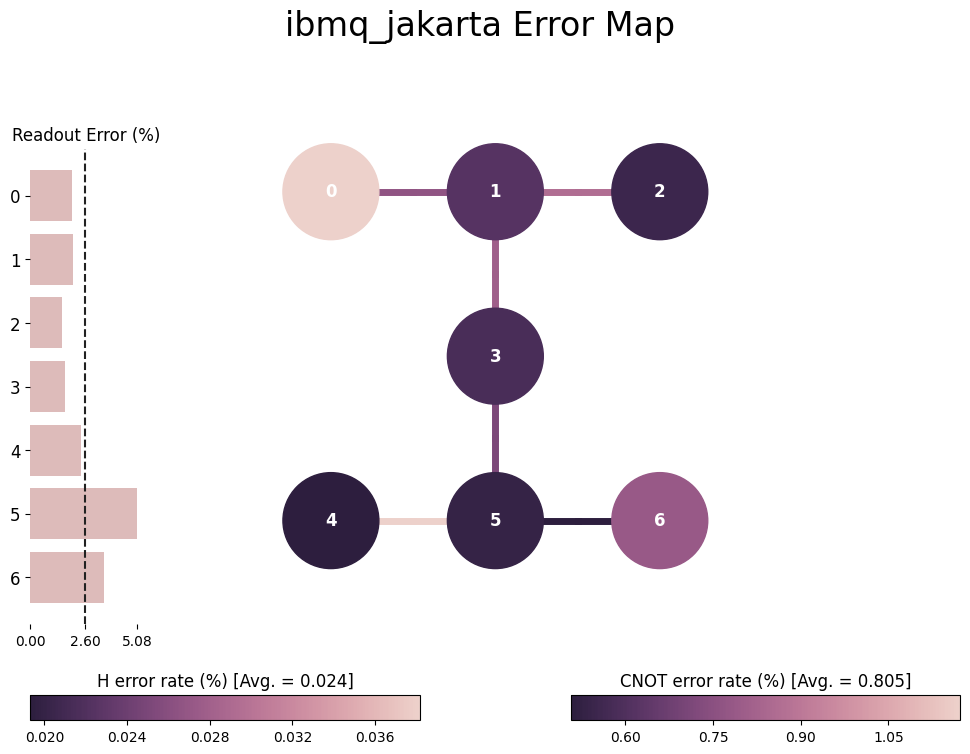 ibmq_jakarta Error Map

Readout Error (%)

0
1
2
3
4
5
6

0.00 2.60 5.08

0 1 2
3
4 5 6

H error rate (%) [Avg. = 0.024]
0.020 0.024 0.028 0.032 0.036

CNOT error rate (%) [Avg. = 0.805]
0.60 0.75 0.90 1.05